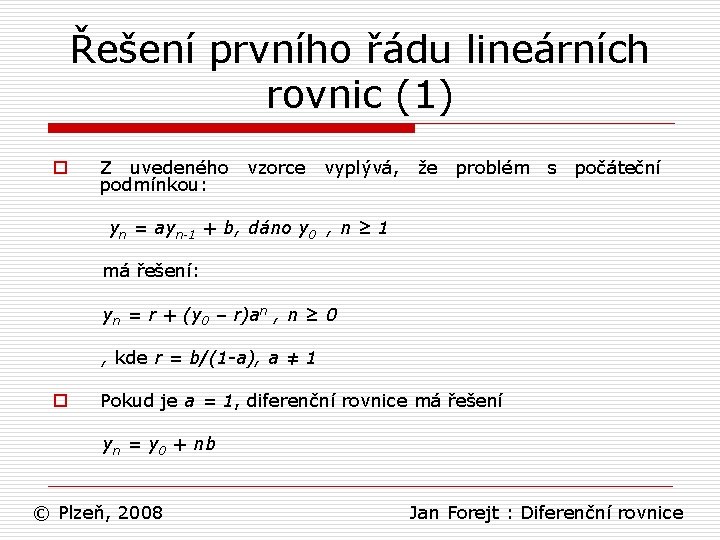 Řešení prvního řádu lineárních rovnic (1)

Z uvedeného vzorce vyplývá, že problém s počáteční podmínkou:

$y_n = ay_{n-1} + b$, dáno $y_0$ , $n \geq 1$

má řešení:

$y_n = r + (y_0 - r)a^n$ , $n \geq 0$

, kde $r = b/(1-a)$, $a \neq 1$

Pokud je $a = 1$, diferenční rovnice má řešení

$y_n = y_0 + nb$

© Plzeň, 2008

Jan Forejt : Diferenční rovnice